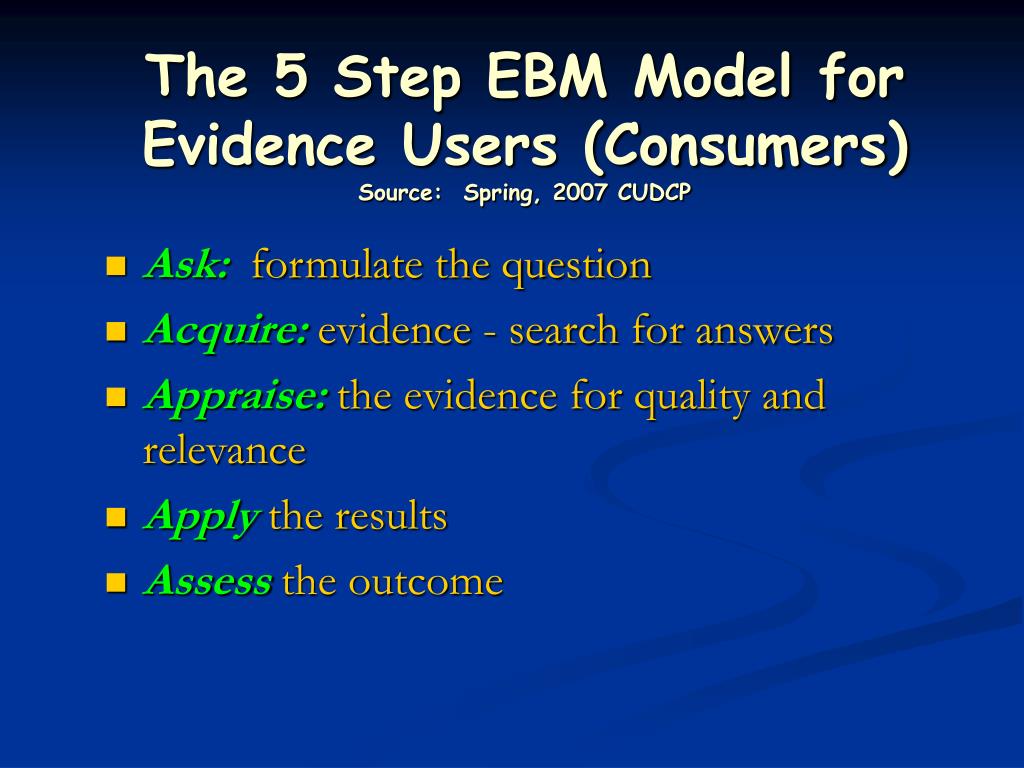 The 5 Step EBM Model for Evidence Users (Consumers)
Source: Spring, 2007 CUDCP

- Ask: formulate the question
- Acquire: evidence - search for answers
- Appraise: the evidence for quality and relevance
- Apply the results
- Assess the outcome